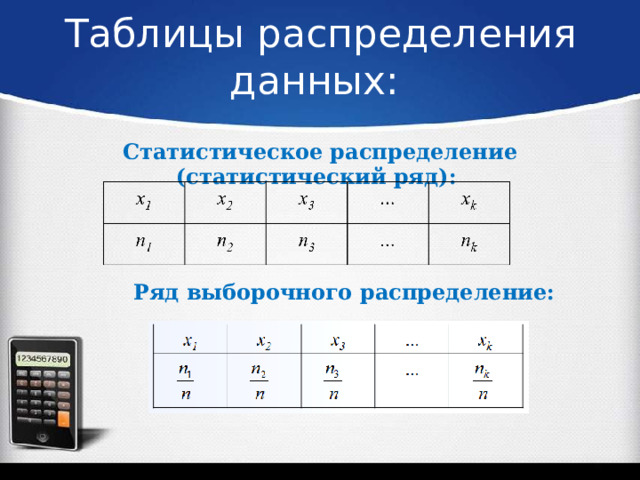 Таблицы распределения данных:

Статистическое распределение (статистический ряд):

| $x_1$ | $x_2$ | $x_3$ | ... | $x_k$ |
|---|---|---|---|---|
| $n_1$ | $n_2$ | $n_3$ | ... | $n_k$ |

Ряд выборочного распределение:

| $x_1$ | $x_2$ | $x_3$ | ... | $x_k$ |
|---|---|---|---|---|
| $\frac{n_1}{n}$ | $\frac{n_2}{n}$ | $\frac{n_3}{n}$ | ... | $\frac{n_k}{n}$ |

1234567890